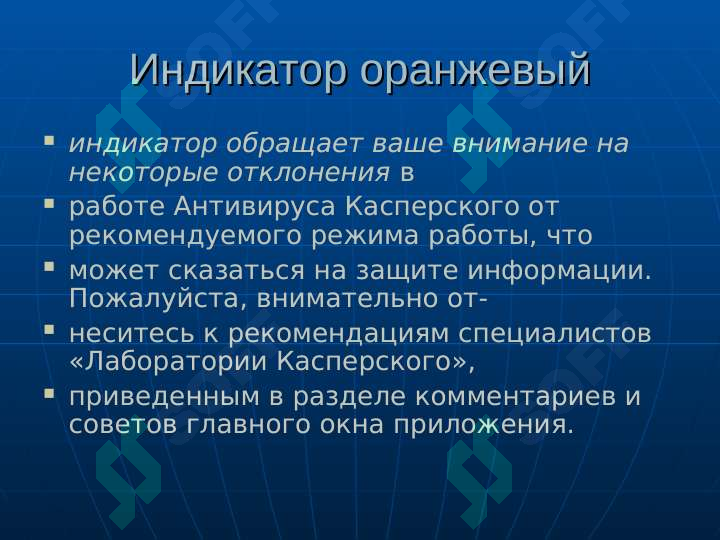 Индикатор оранжевый

- индикатор обращает ваше внимание на некоторые отклонения в
- работе Антивируса Касперского от рекомендуемого режима работы, что
- может сказаться на защите информации. Пожалуйста, внимательно от-
- неситесь к рекомендациям специалистов «Лаборатории Касперского»,
- приведенным в разделе комментариев и советов главного окна приложения.